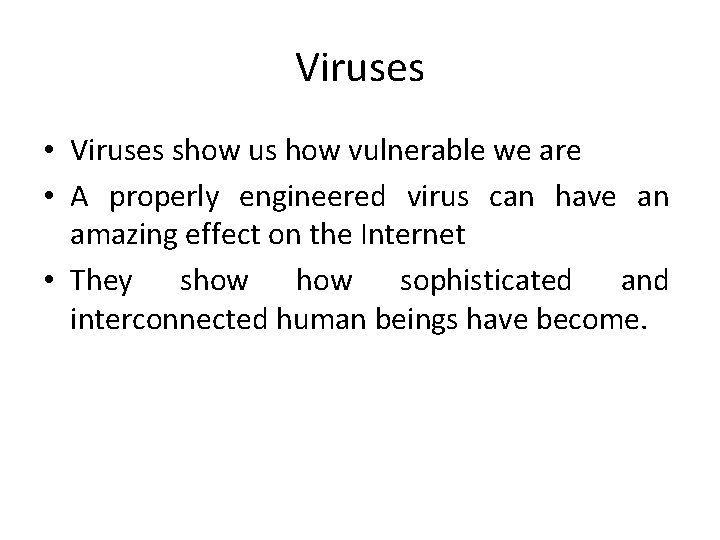 Viruses

• Viruses show us how vulnerable we are
• A properly engineered virus can have an amazing effect on the Internet
• They show how sophisticated and interconnected human beings have become.